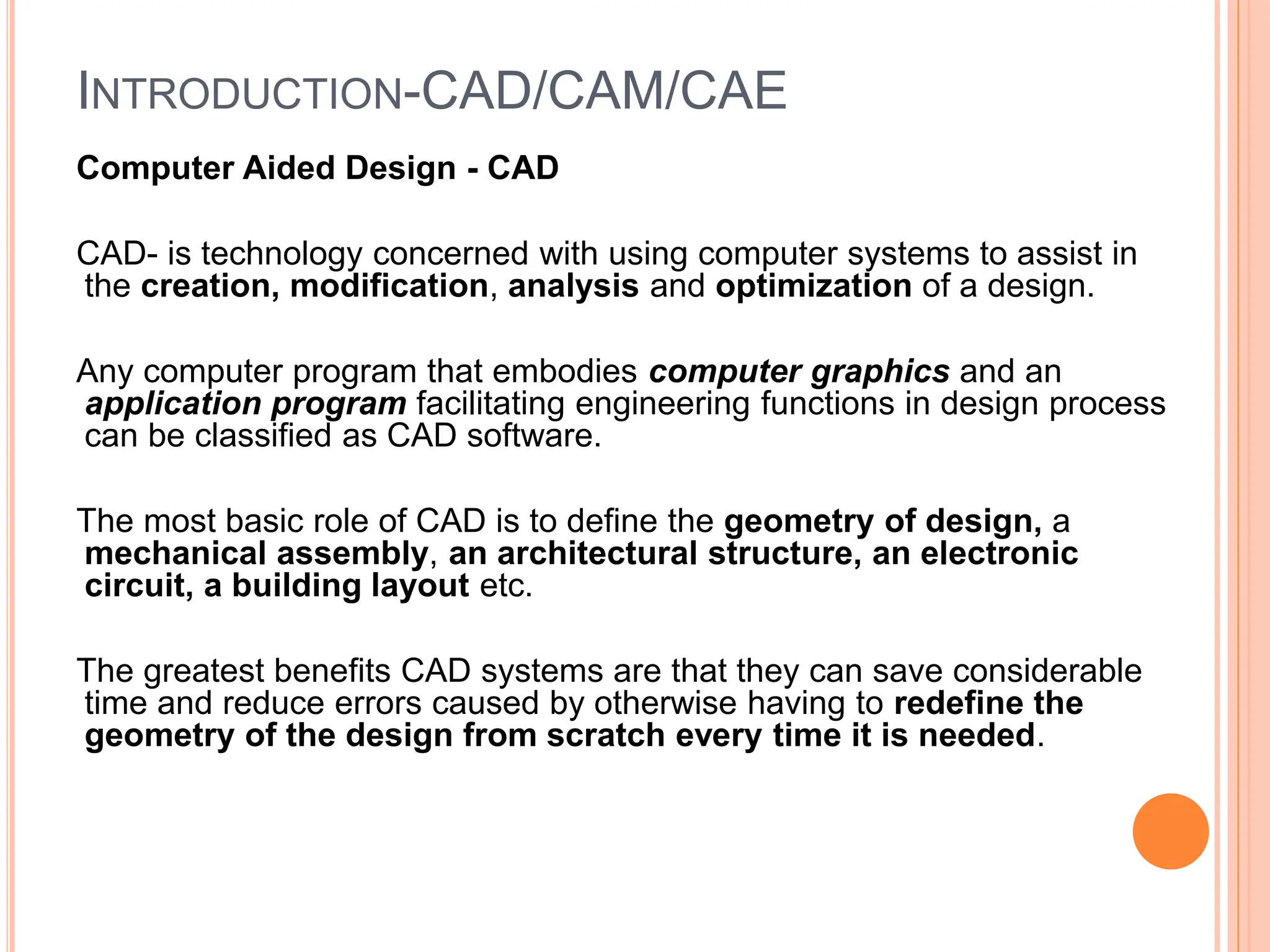 INTRODUCTION-CAD/CAM/CAE

Computer Aided Design - CAD

CAD- is technology concerned with using computer systems to assist in the creation, modification, analysis and optimization of a design.

Any computer program that embodies computer graphics and an application program facilitating engineering functions in design process can be classified as CAD software.

The most basic role of CAD is to define the geometry of design, a mechanical assembly, an architectural structure, an electronic circuit, a building layout etc.

The greatest benefits CAD systems are that they can save considerable time and reduce errors caused by otherwise having to redefine the geometry of the design from scratch every time it is needed.